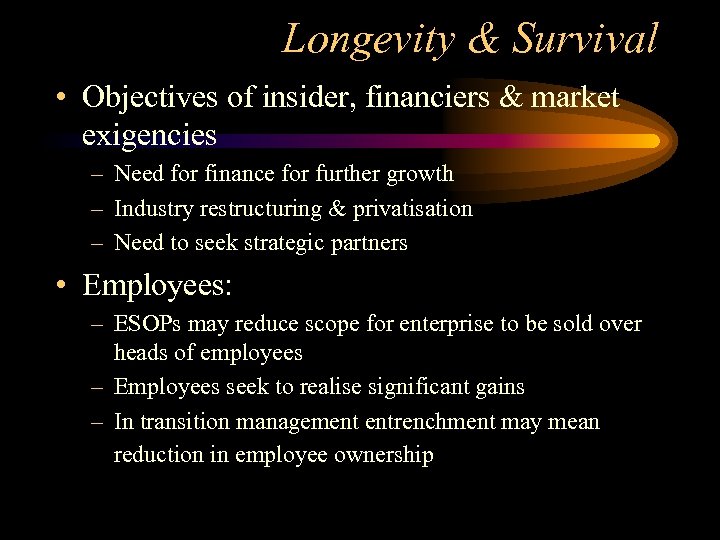 Longevity & Survival

• Objectives of insider, financiers & market exigencies
– Need for finance for further growth
– Industry restructuring & privatisation
– Need to seek strategic partners

• Employees:
– ESOPs may reduce scope for enterprise to be sold over heads of employees
– Employees seek to realise significant gains
– In transition management entrenchment may mean reduction in employee ownership